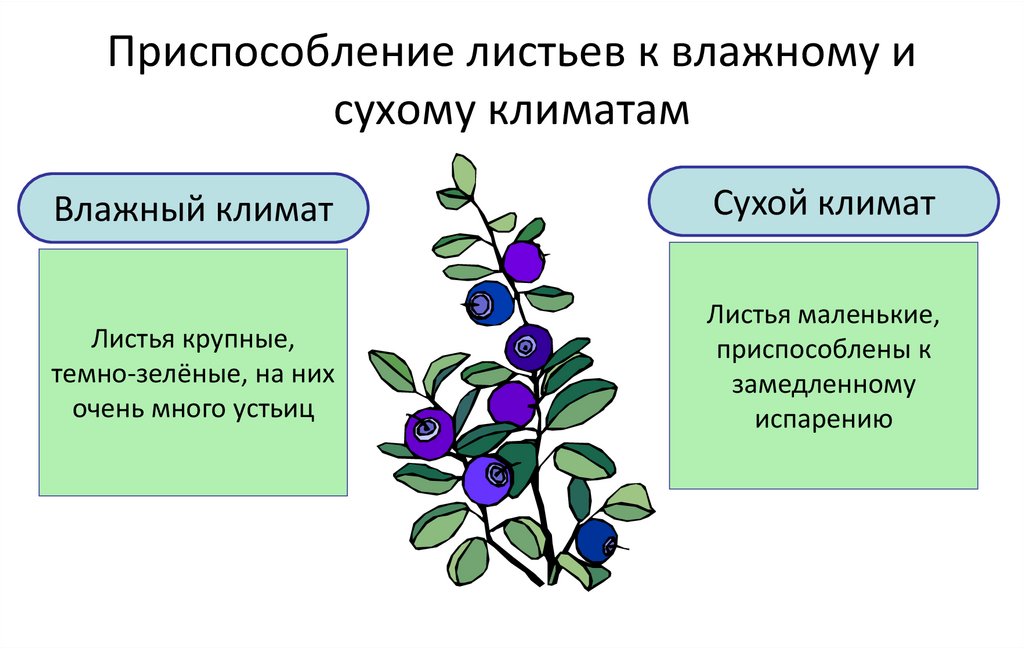 Приспособление листьев к влажному и сухому климатам

Влажный климат

Листья крупные, темно-зелёные, на них очень много устьиц

Сухой климат

Листья маленькие, приспособлены к замедленному испарению